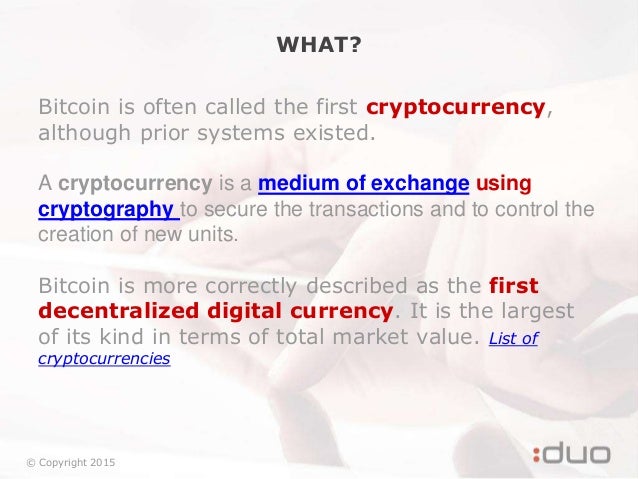 WHAT?

Bitcoin is often called the first cryptocurrency, although prior systems existed.

A cryptocurrency is a medium of exchange using cryptography to secure the transactions and to control the creation of new units.

Bitcoin is more correctly described as the first decentralized digital currency. It is the largest of its kind in terms of total market value. List of cryptocurrencies

© Copyright 2015

:duo